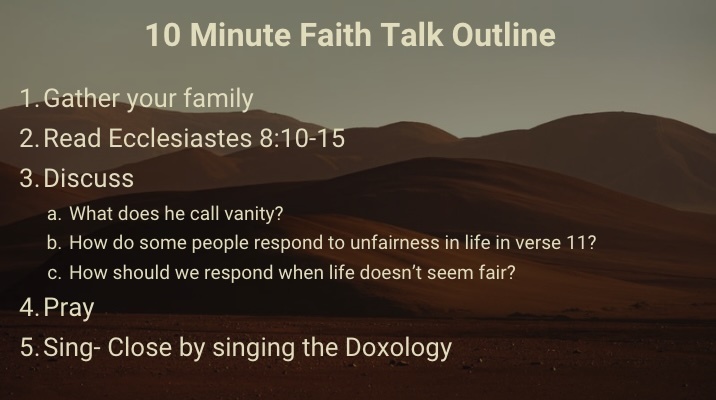 10 Minute Faith Talk Outline

1. Gather your family
2. Read Ecclesiastes 8:10-15
3. Discuss
a. What does he call vanity?
b. How do some people respond to unfairness in life in verse 11?
c. How should we respond when life doesn't seem fair?
4. Pray
5. Sing- Close by singing the Doxology